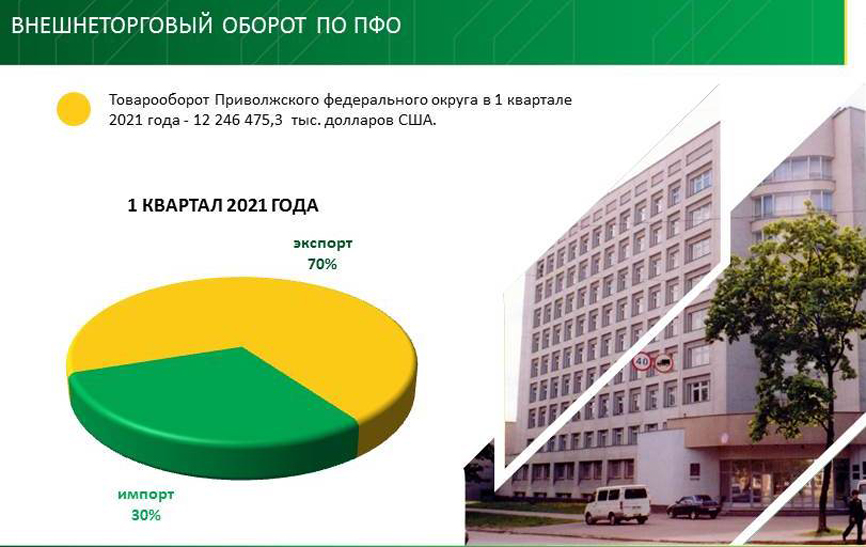 ВНЕШНЕТОРГОВЫЙ ОБОРОТ ПО ПФО

Товарооборот Приволжского федерального округа в 1 квартале 2021 года - 12 246 475,3 тыс. долларов США.

1 КВАРТАЛ 2021 ГОДА

экспорт
70%

импорт
30%

40